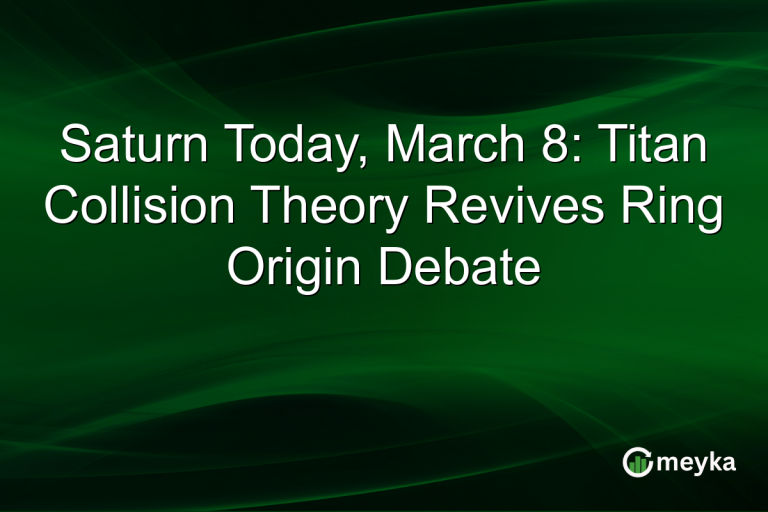 Saturn Today, March 8: Titan Collision Theory Revives Ring Origin Debate

meyka